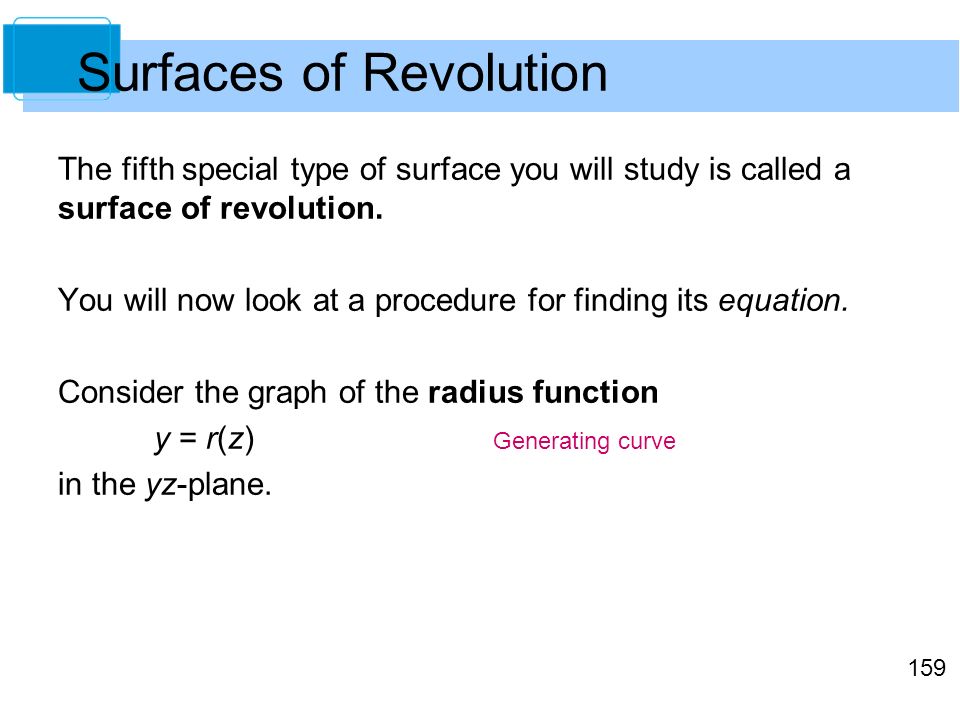 Surfaces of Revolution

The fifth special type of surface you will study is called a surface of revolution.

You will now look at a procedure for finding its equation.

Consider the graph of the radius function

$y = r(z)$

Generating curve

in the $yz$-plane.

159